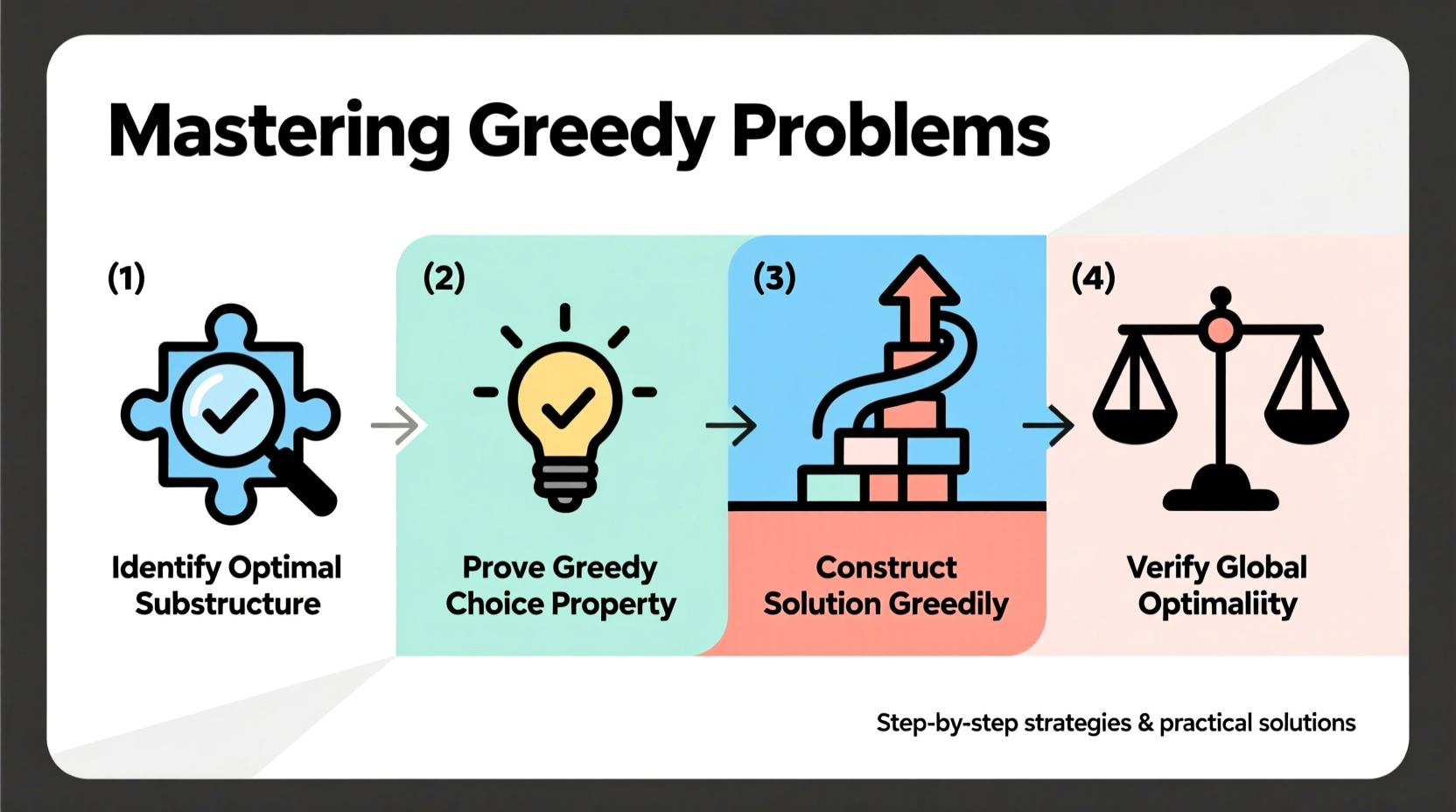 Mastering Greedy Problems

(1)

Identify Optimal Substructure

(2)

Prove Greedy Choice Property

(3)

Construct Solution Greedily

(4)

Verify Global Optimaliity

Step-by-step strategies & practical solutions